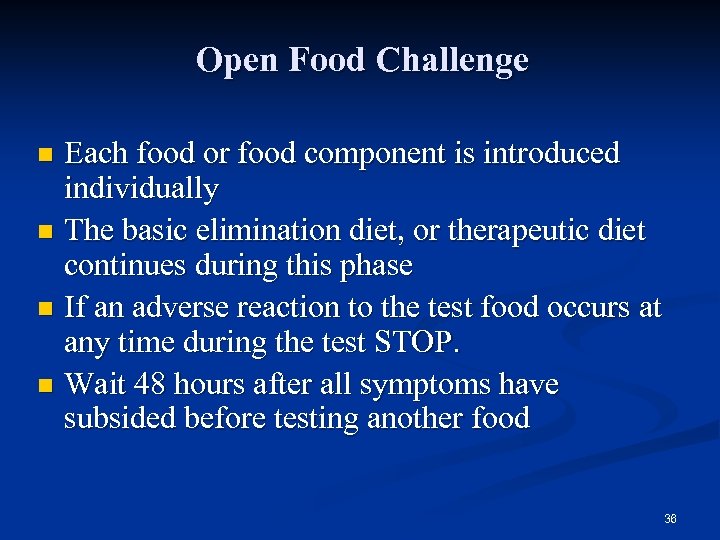 Open Food Challenge

- Each food or food component is introduced individually
- The basic elimination diet, or therapeutic diet continues during this phase
- If an adverse reaction to the test food occurs at any time during the test STOP.
- Wait 48 hours after all symptoms have subsided before testing another food

36